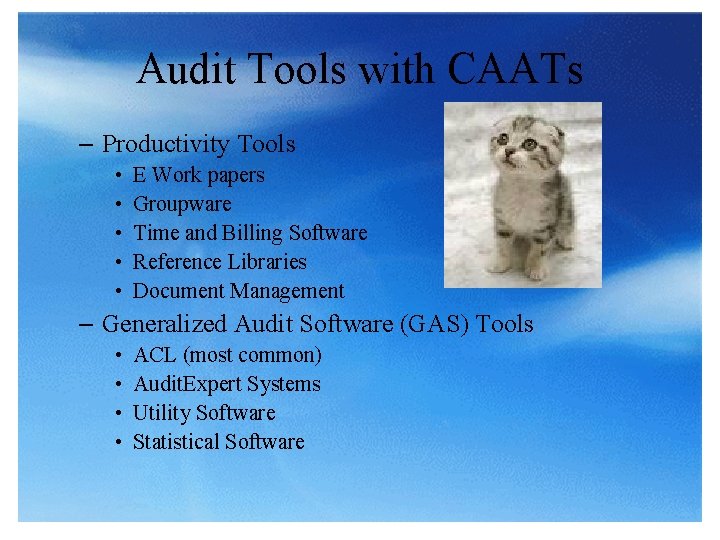 Audit Tools with CAATs

– Productivity Tools
  • E Work papers
  • Groupware
  • Time and Billing Software
  • Reference Libraries
  • Document Management
– Generalized Audit Software (GAS) Tools
  • ACL (most common)
  • AuditExpert Systems
  • Utility Software
  • Statistical Software